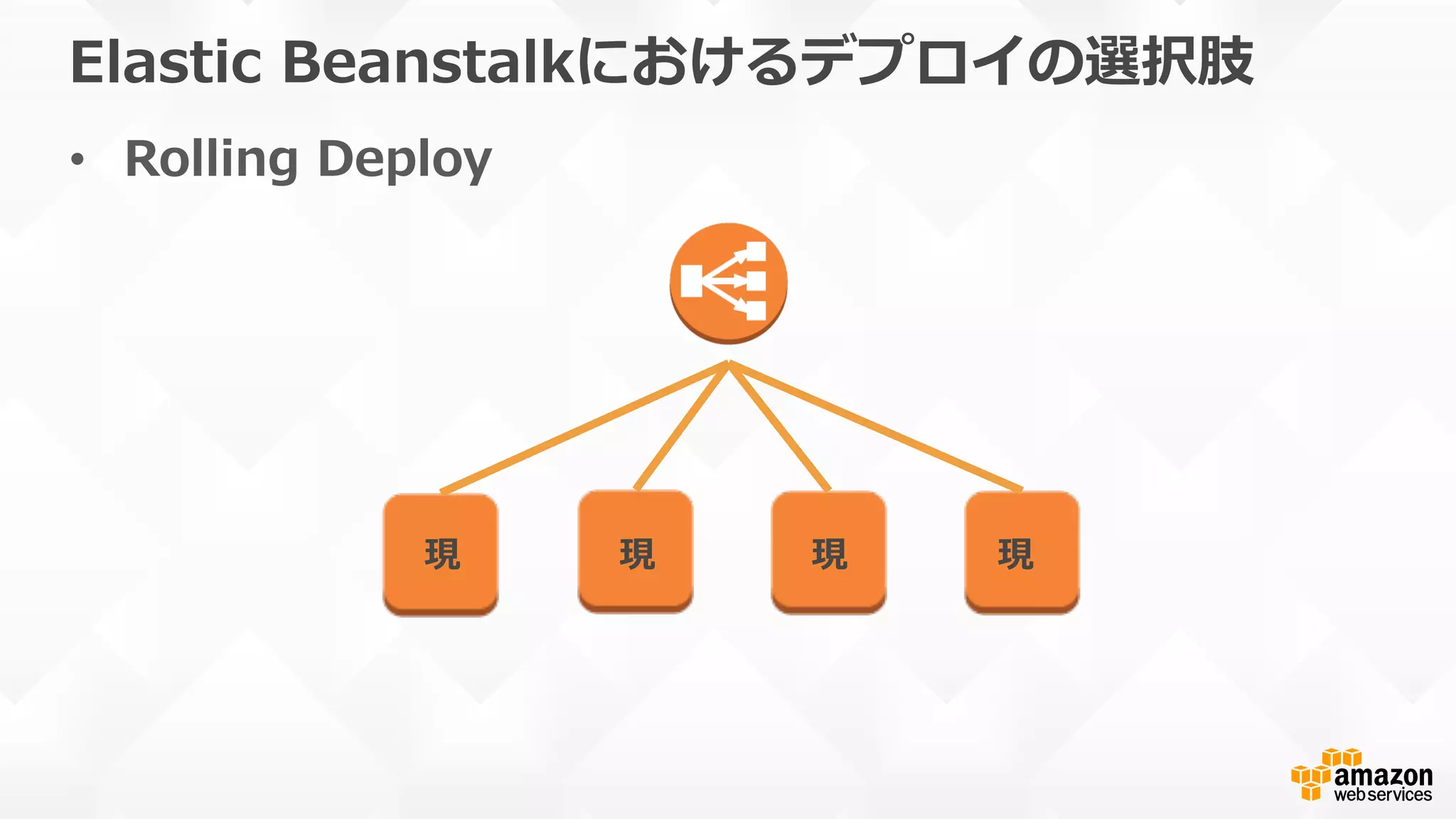 Elastic Beanstalkにおけるデプロイの選択肢

• Rolling Deploy

現

現

現

現

amazon web services